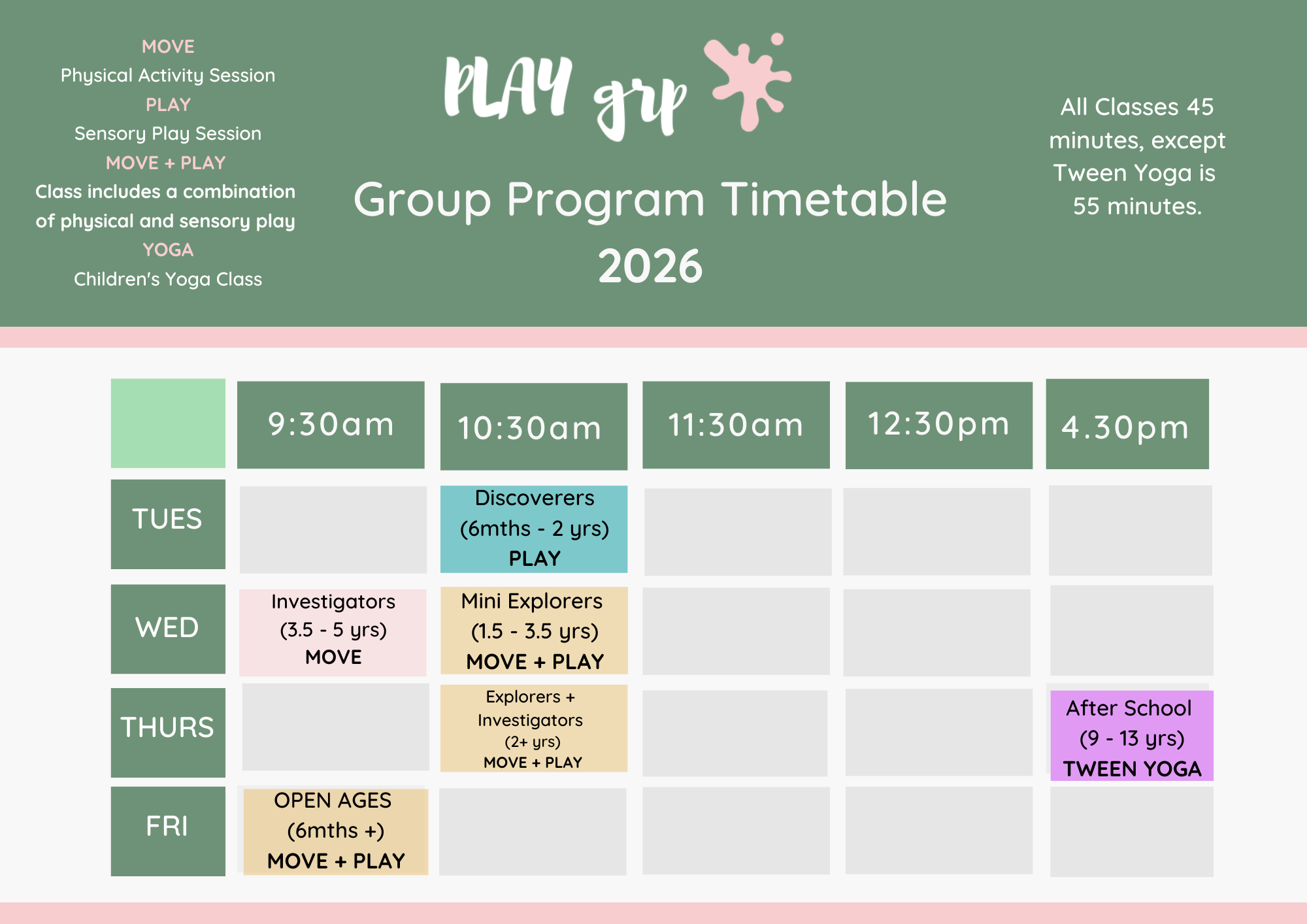 MOVE
Physical Activity Session
PLAY
Sensory Play Session
MOVE + PLAY
Class includes a combination of physical and sensory play
YOGA
Children's Yoga Class

PLAY grp

Group Program Timetable 2026

All Classes 45 minutes, except Tween Yoga is 55 minutes.

| | 9:30am | 10:30am | 11:30am | 12:30pm | 4.30pm |
|---|---|---|---|---|---|
| TUES | | Discoverers (6mths - 2 yrs) PLAY | | | |
| WED | Investigators (3.5 - 5 yrs) MOVE | Mini Explorers (1.5 - 3.5 yrs) MOVE + PLAY | | | |
| THURS | | Explorers + Investigators (2+ yrs) MOVE + PLAY | | | After School (9 - 13 yrs) TWEEN YOGA |
| FRI | OPEN AGES (6mths +) MOVE + PLAY | | | | |